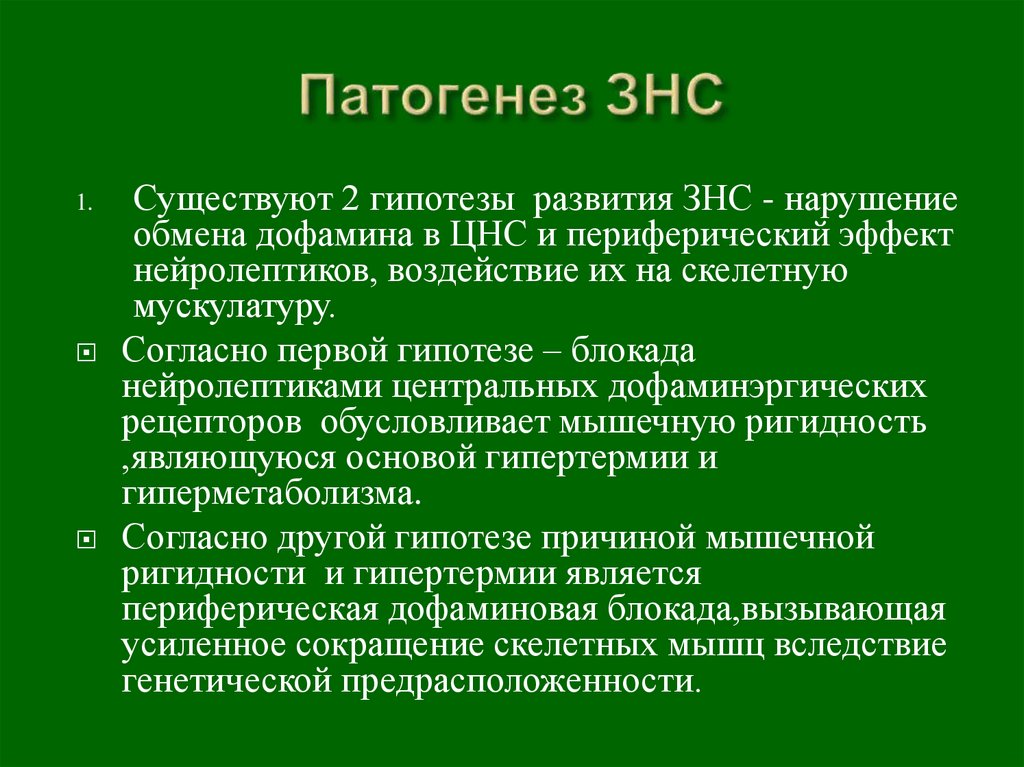 Патогенез ЗНС

1. Существуют 2 гипотезы развития ЗНС - нарушение обмена дофамина в ЦНС и периферический эффект нейролептиков, воздействие их на скелетную мускулатуру.

Согласно первой гипотезе – блокада нейролептиками центральных дофаминэргических рецепторов обусловливает мышечную ригидность ,являющуюся основой гипертермии и гиперметаболизма.

Согласно другой гипотезе причиной мышечной ригидности и гипертермии является периферическая дофаминовая блокада,вызывающая усиленное сокращение скелетных мышц вследствие генетической предрасположенности.